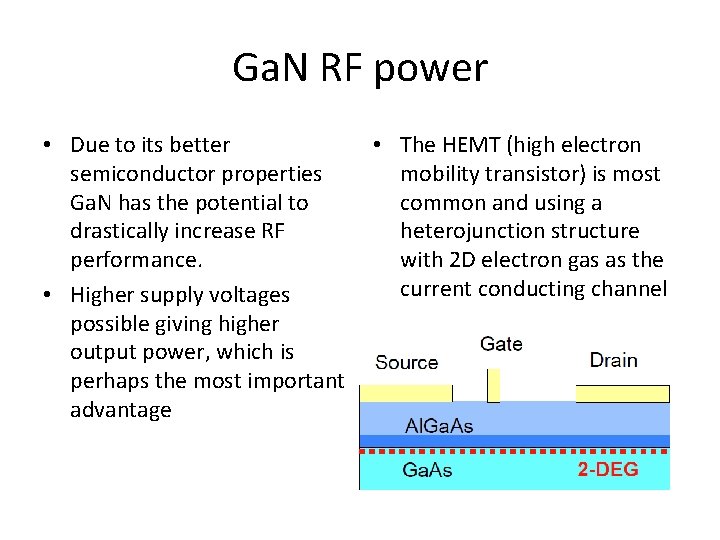 GaN RF power

• Due to its better semiconductor properties GaN has the potential to drastically increase RF performance.

• Higher supply voltages possible giving higher output power, which is perhaps the most important advantage

• The HEMT (high electron mobility transistor) is most common and using a heterojunction structure with 2D electron gas as the current conducting channel

Source
Gate
Drain
AlGaAs
GaAs
2-DEG